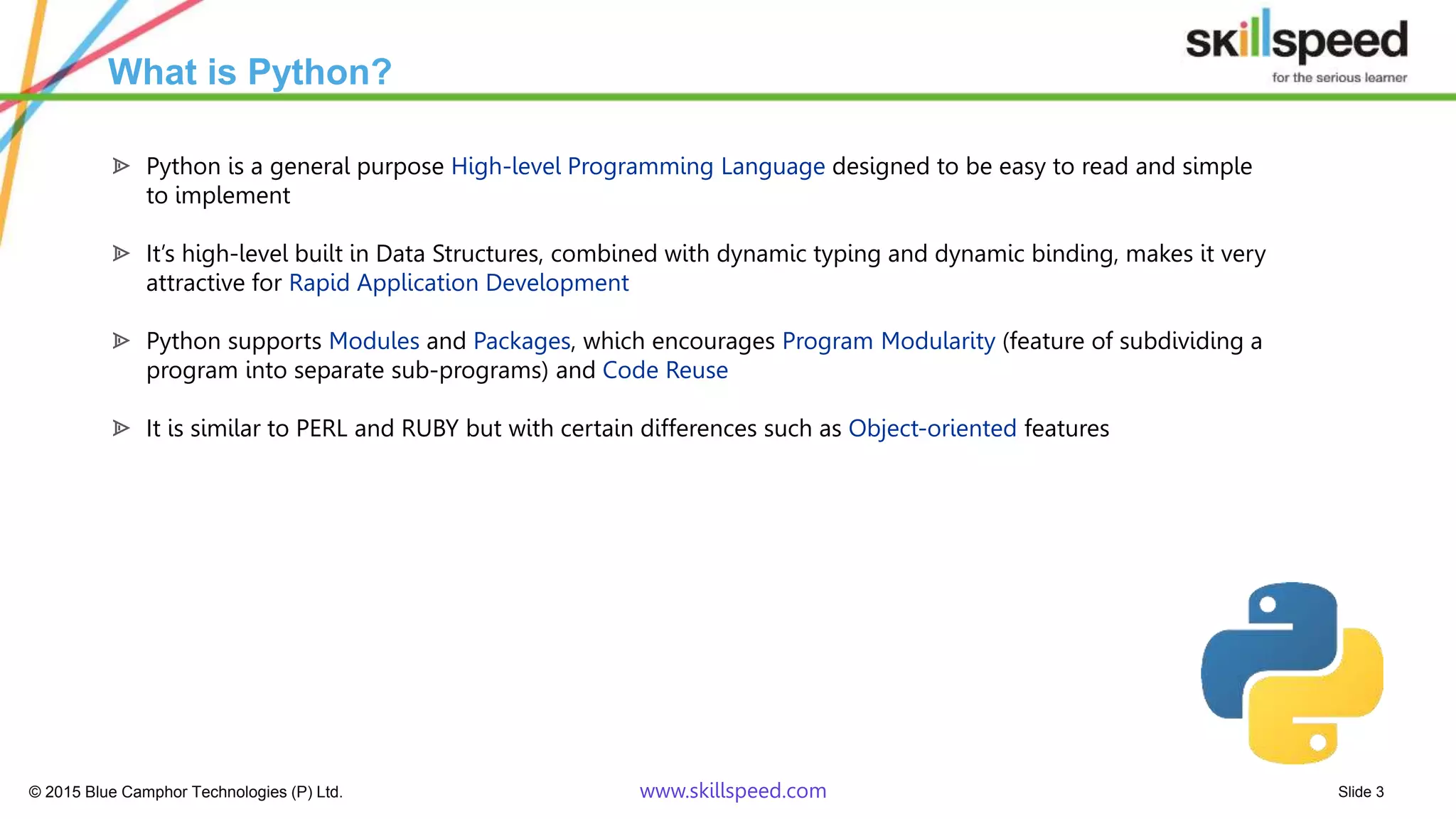 What is Python?

skillspeed
for the serious learner

Python is a general purpose High-level Programming Language designed to be easy to read and simple to implement

It's high-level built in Data Structures, combined with dynamic typing and dynamic binding, makes it very attractive for Rapid Application Development

Python supports Modules and Packages, which encourages Program Modularity (feature of subdividing a program into separate sub-programs) and Code Reuse

It is similar to PERL and RUBY but with certain differences such as Object-oriented features

© 2015 Blue Camphor Technologies (P) Ltd.

www.skillspeed.com

Slide 3